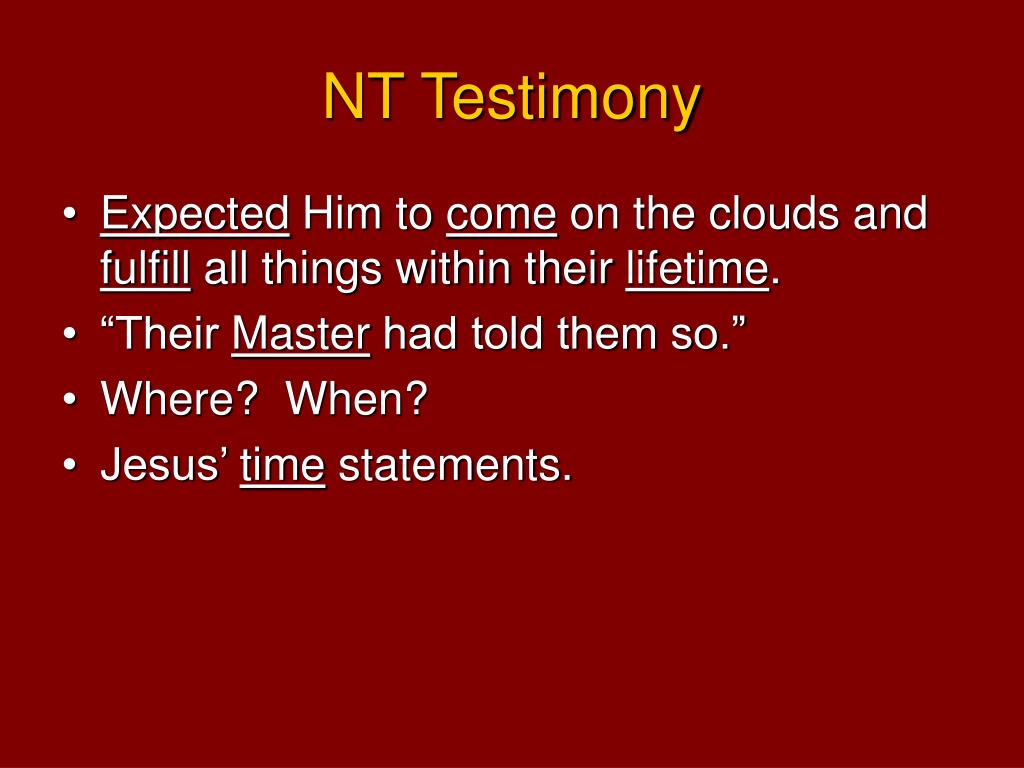 NT Testimony

• Expected Him to come on the clouds and fulfill all things within their lifetime.
• “Their Master had told them so.”
• Where?  When?
• Jesus’ time statements.